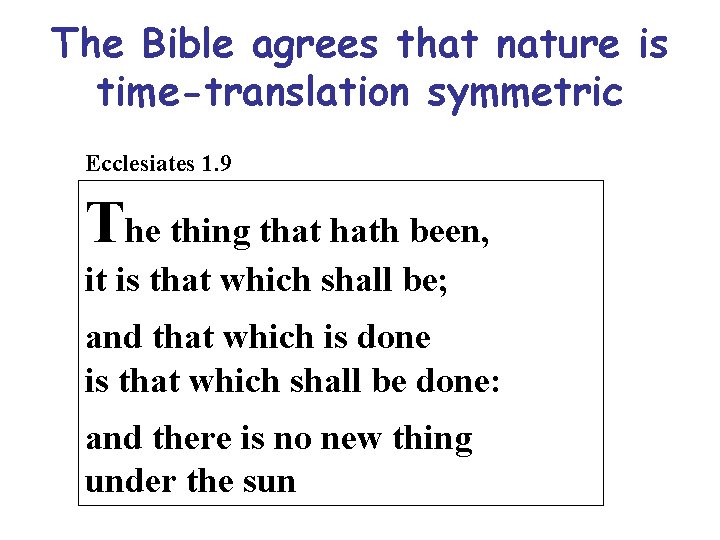 The Bible agrees that nature is time-translation symmetric

Ecclesiates 1.9

The thing that hath been,
it is that which shall be;

and that which is done
is that which shall be done:

and there is no new thing
under the sun